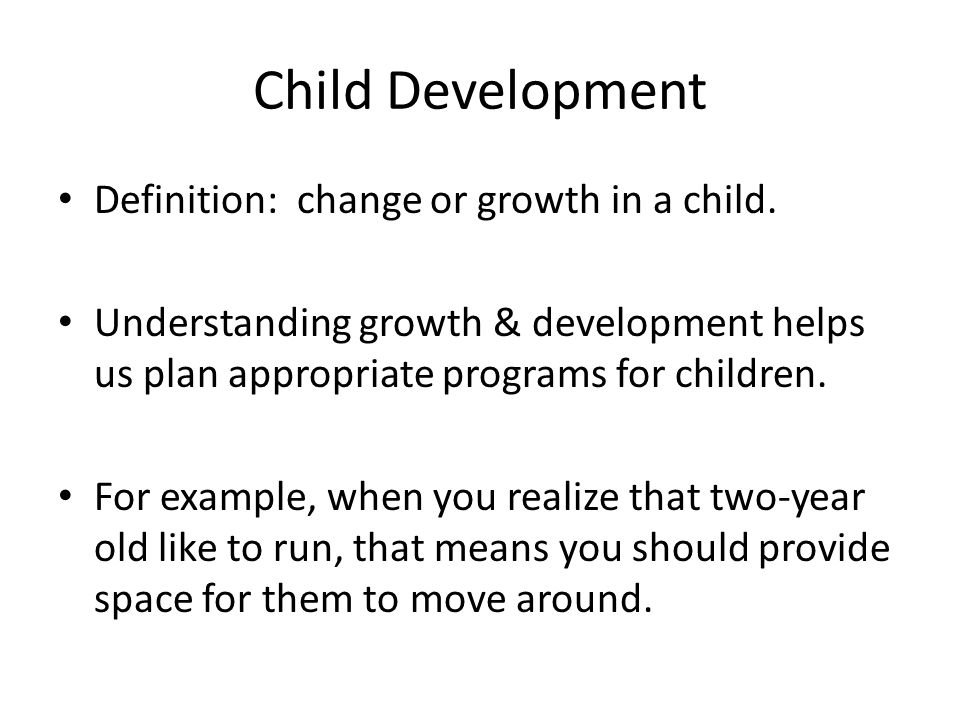 Child Development

• Definition: change or growth in a child.

• Understanding growth & development helps us plan appropriate programs for children.

• For example, when you realize that two-year old like to run, that means you should provide space for them to move around.